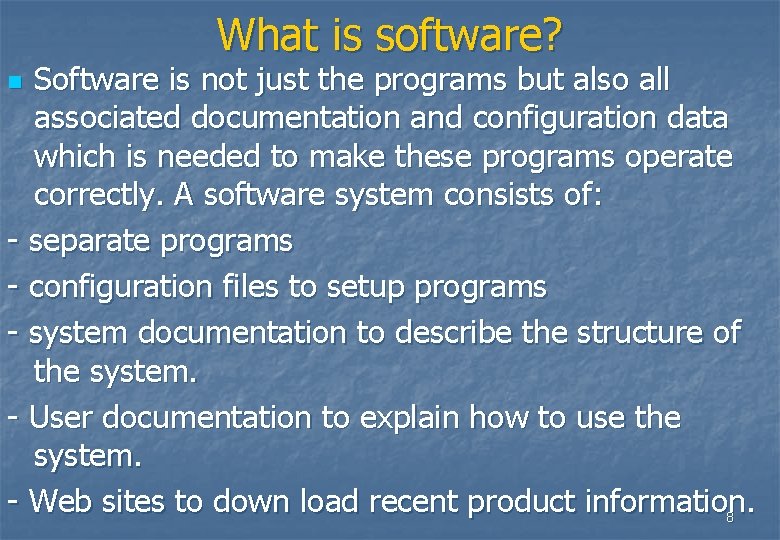 What is software?

Software is not just the programs but also all associated documentation and configuration data which is needed to make these programs operate correctly. A software system consists of:

- separate programs
- configuration files to setup programs
- system documentation to describe the structure of the system.
- User documentation to explain how to use the system.
- Web sites to down load recent product information.

8